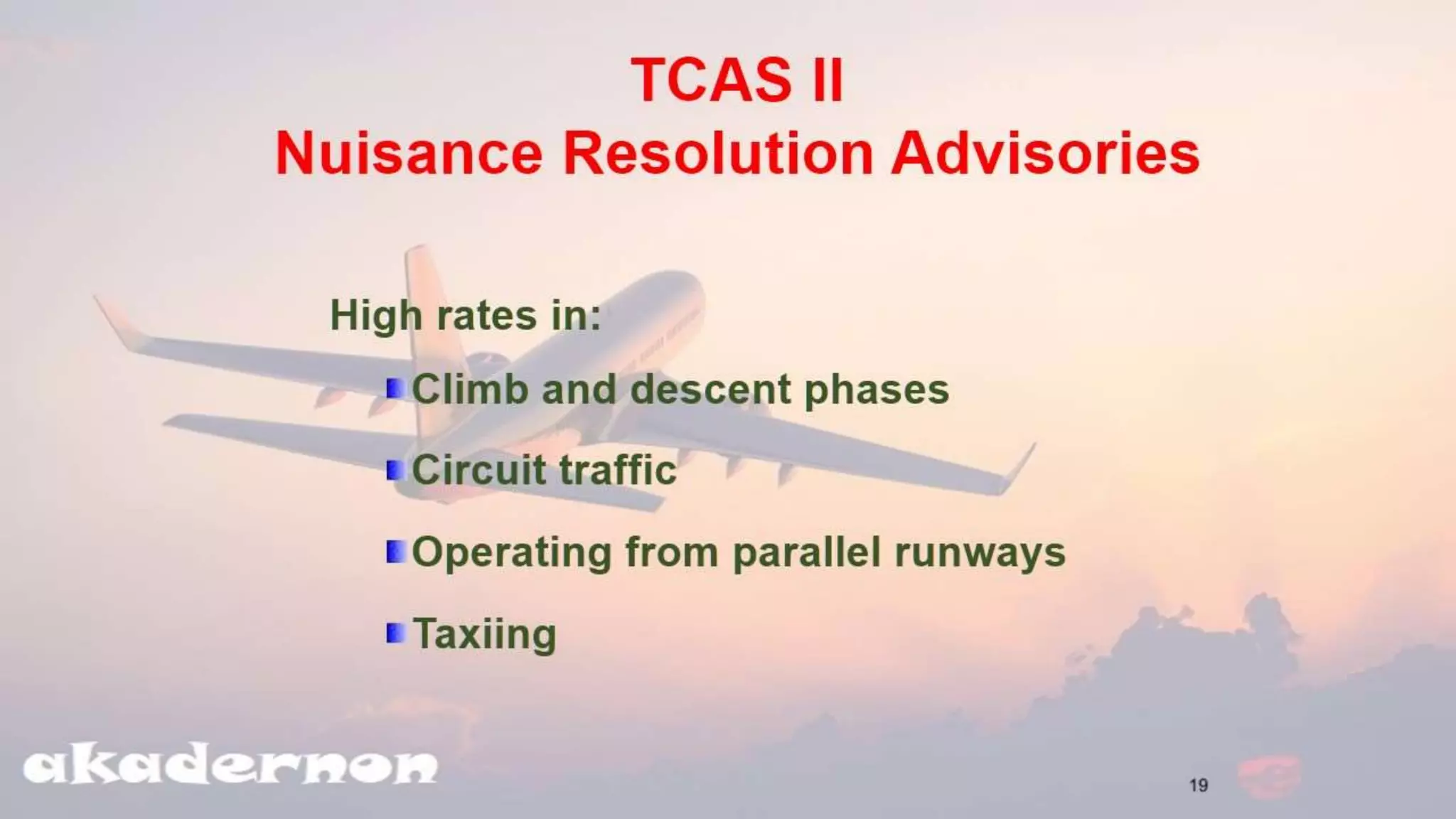 TCAS II
Nuisance Resolution Advisories

High rates in:

Climb and descent phases

Circuit traffic

Operating from parallel runways

Taxiing

akadernon

19